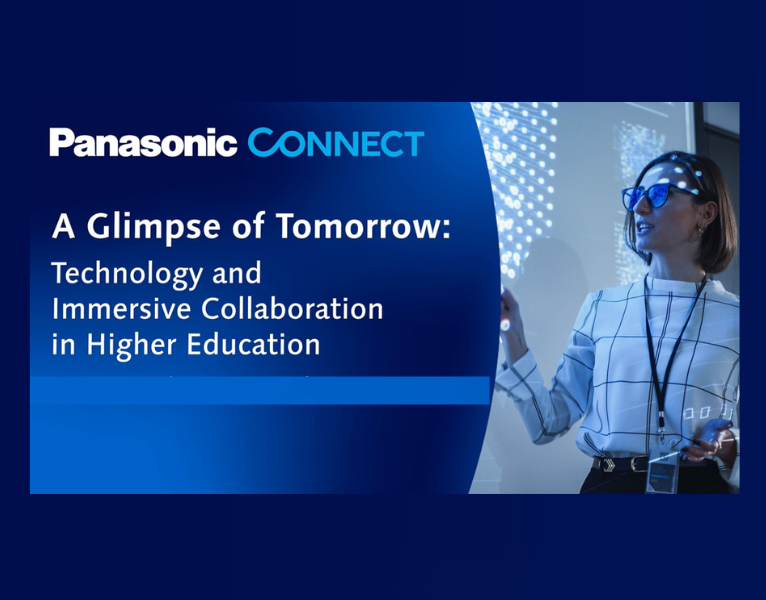 Panasonic CONNECT

A Glimpse of Tomorrow:
Technology and Immersive Collaboration in Higher Education